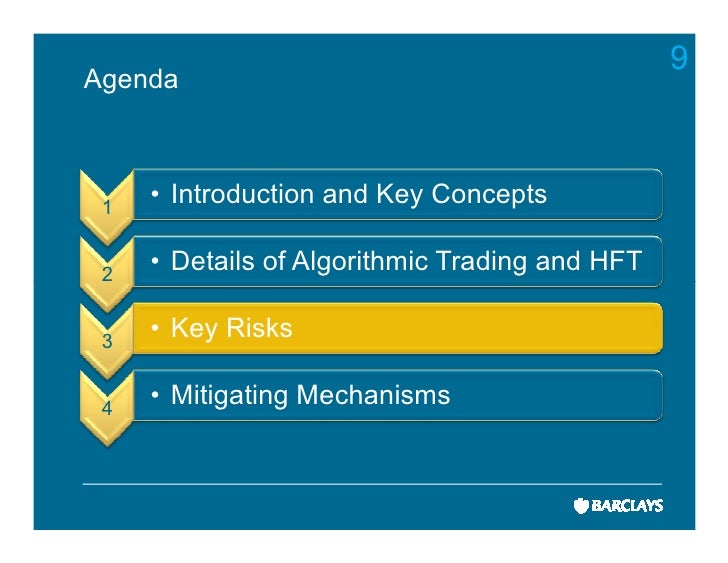 9

Agenda

1 • Introduction and Key Concepts

2 • Details of Algorithmic Trading and HFT

3 • Key Risks

4 • Mitigating Mechanisms

BARCLAYS